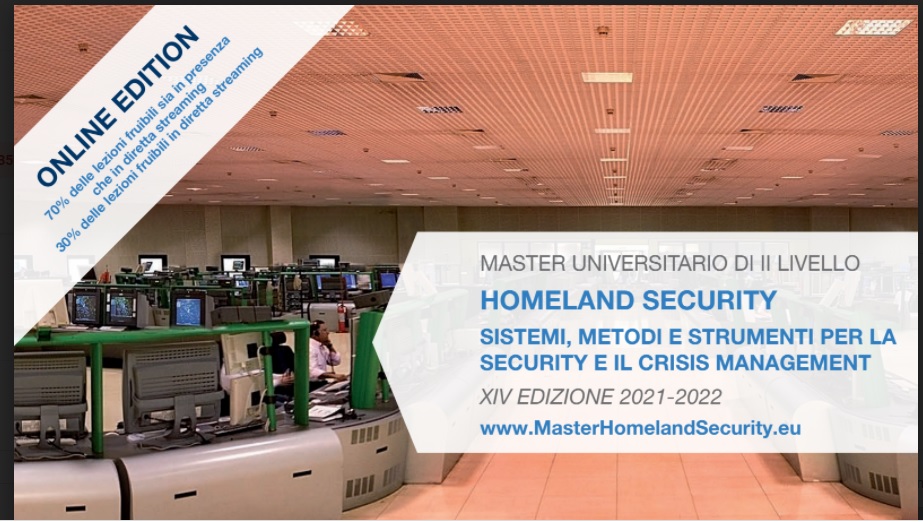 ONLINE EDITION
70% delle lezioni fruibili sia in presenza che in diretta streaming
30% delle lezioni fruibili in diretta streaming

MASTER UNIVERSITARIO DI II LIVELLO
HOMELAND SECURITY
SISTEMI, METODI E STRUMENTI PER LA SECURITY E IL CRISIS MANAGEMENT
XIV EDIZIONE 2021-2022
www.MasterHomelandSecurity.eu